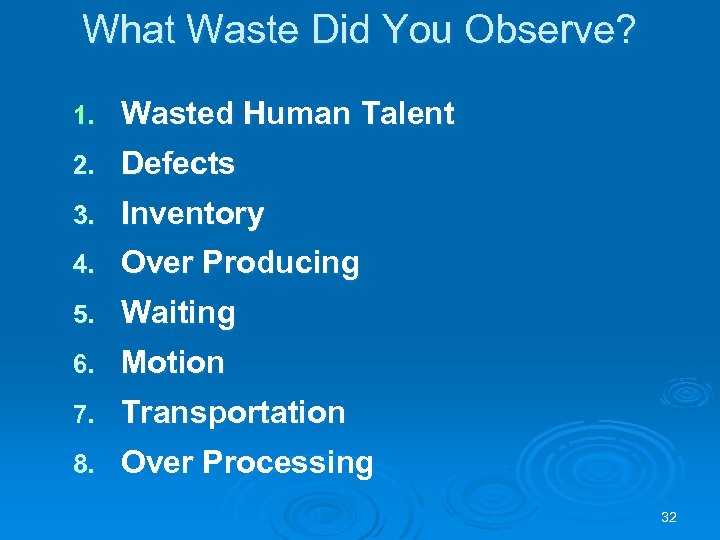 What Waste Did You Observe?

1. Wasted Human Talent
2. Defects
3. Inventory
4. Over Producing
5. Waiting
6. Motion
7. Transportation
8. Over Processing

32